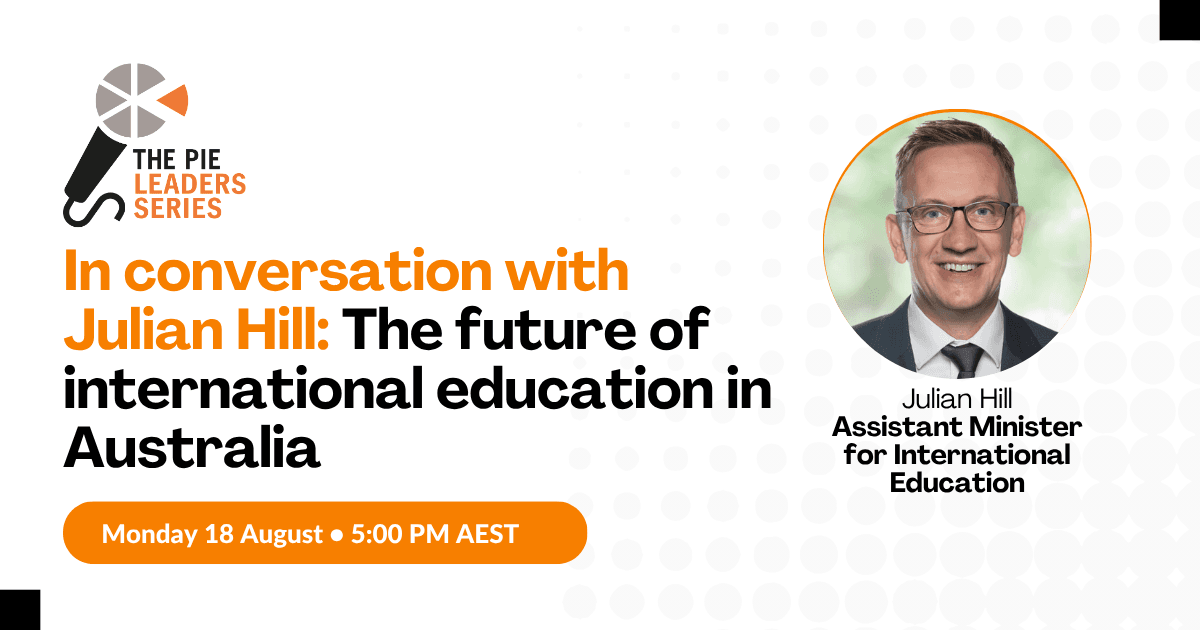 THE PIE LEADERS SERIES

In conversation with Julian Hill: The future of international education in Australia

Monday 18 August • 5:00 PM AEST

Julian Hill
Assistant Minister for International Education